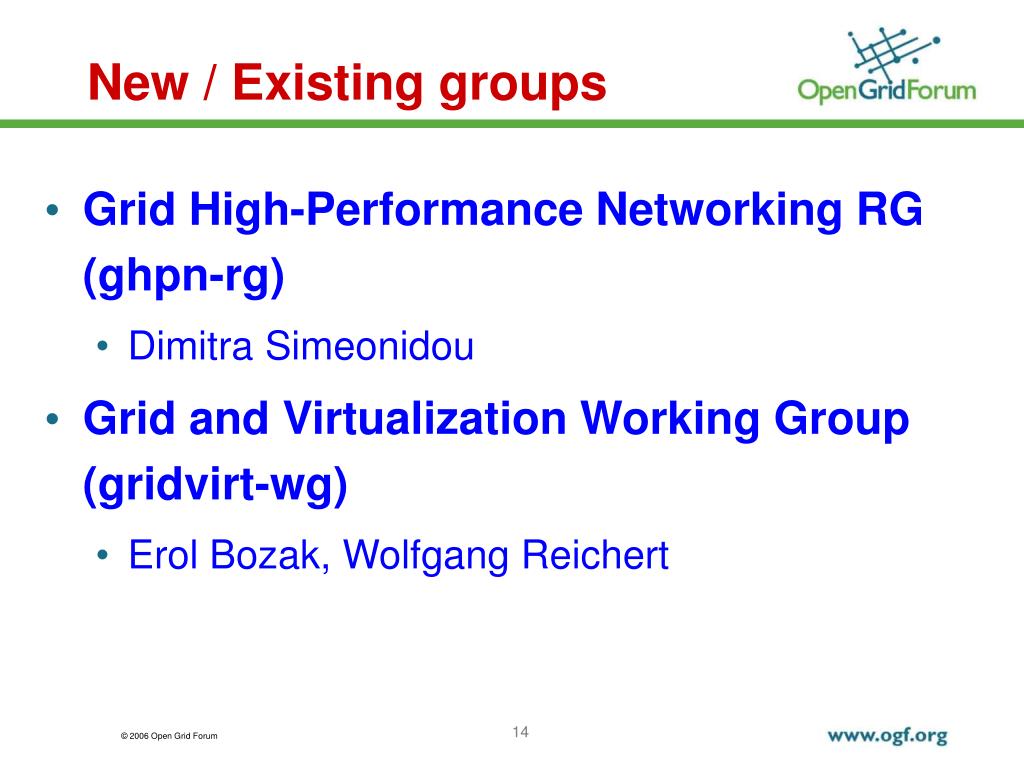 New / Existing groups

OpenGridForum

• Grid High-Performance Networking RG (ghpn-rg)
  • Dimitra Simeonidou
• Grid and Virtualization Working Group (gridvirt-wg)
  • Erol Bozak, Wolfgang Reichert

© 2006 Open Grid Forum

14

www.ogf.org